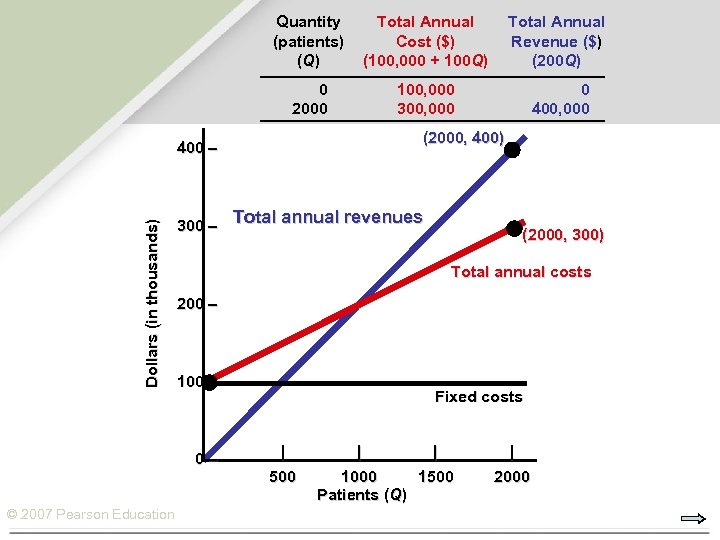 | Quantity (patients) ($Q$) | Total Annual Cost (\$) ($100,000 + 100Q$) | Total Annual Revenue (\$) ($200Q$) |
|---|---|---|
| 0 | 100,000 | 0 |
| 2000 | 300,000 | 400,000 |

(2000, 400)

Total annual revenues

(2000, 300)

Total annual costs

Fixed costs

Dollars (in thousands)

400

300

200

100

0

500

1000

1500

2000

Patients ($Q$)

© 2007 Pearson Education